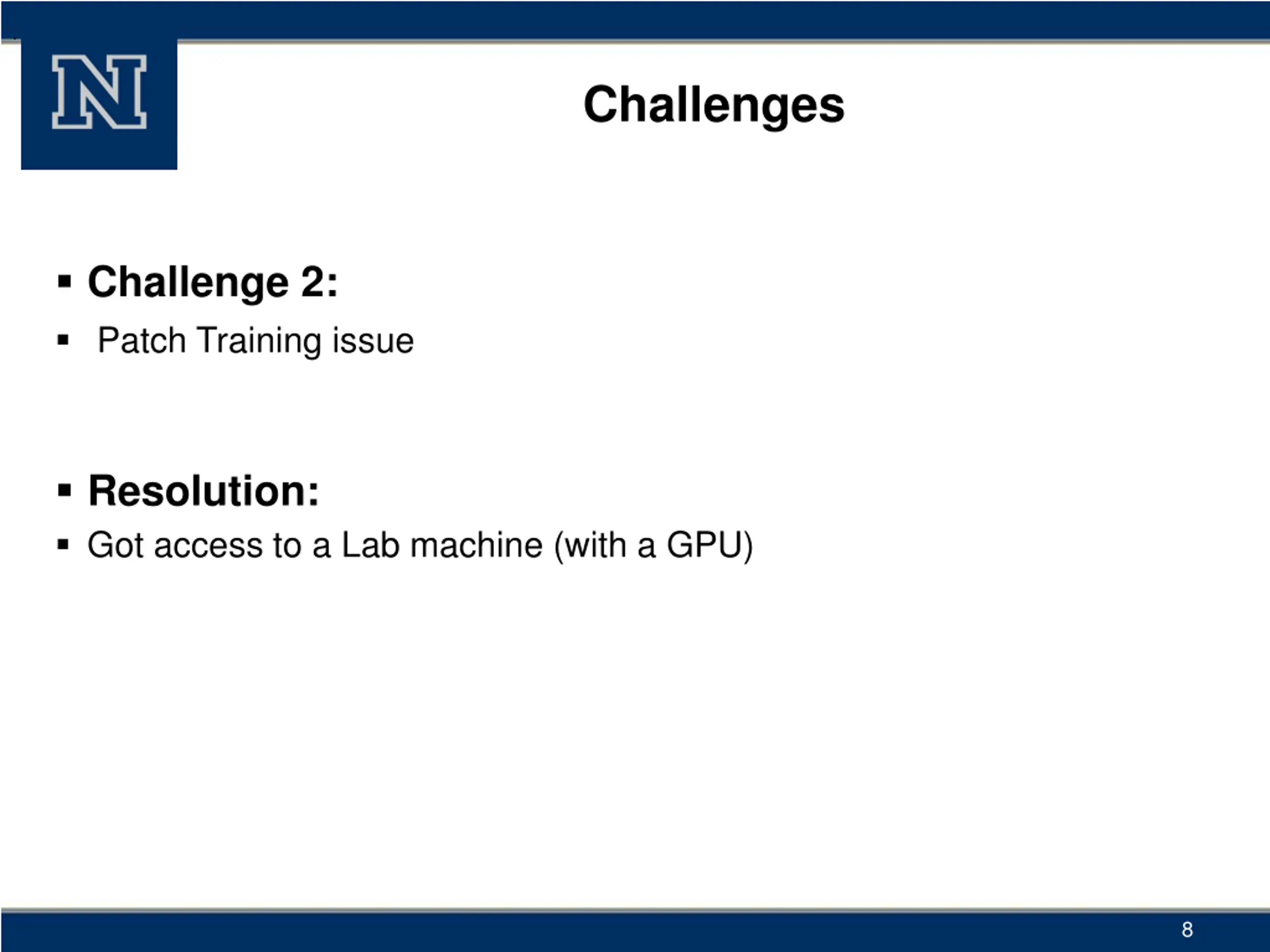 N

Challenges

▪ Challenge 2:

▪ Patch Training issue

▪ Resolution:

▪ Got access to a Lab machine (with a GPU)

8